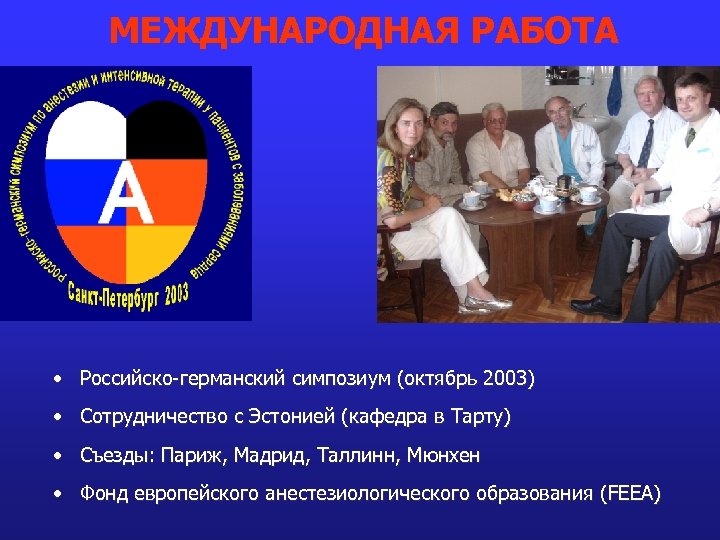 МЕЖДУНАРОДНАЯ РАБОТА

Российско-германский симпозиум по анестезии и интенсивной терапии у пациентов с заболеваниями сердца

A

Санкт-Петербург 2003

• Российско-германский симпозиум (октябрь 2003)

• Сотрудничество с Эстонией (кафедра в Тарту)

• Съезды: Париж, Мадрид, Таллинн, Мюнхен

• Фонд европейского анестезиологического образования (FEEA)